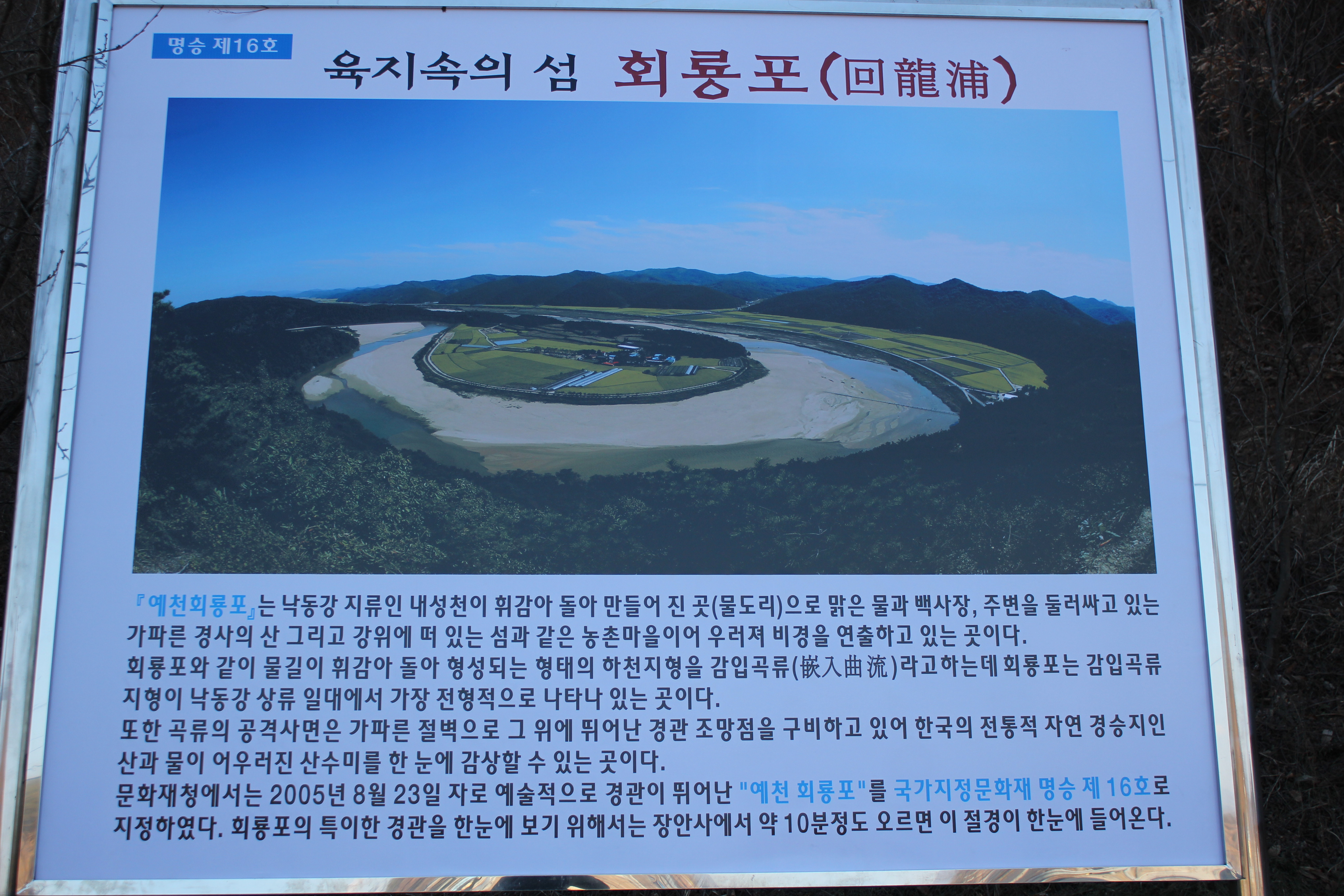 명승 제16호

육지속의 섬 회룡포(回龍浦)

『예천회룡포』는 낙동강 지류인 내성천이 휘감아 돌아 만들어 진 곳(물도리)으로 맑은 물과 백사장, 주변을 둘러싸고 있는 가파른 경사의 산 그리고 강위에 떠 있는 섬과 같은 농촌마을이어 우러져 비경을 연출하고 있는 곳이다.
회룡포와 같이 물길이 휘감아 돌아 형성되는 형태의 하천지형을 감입곡류(嵌入曲流)라고하는데 회룡포는 감입곡류 지형이 낙동강 상류 일대에서 가장 전형적으로 나타나 있는 곳이다.
또한 곡류의 공격사면은 가파른 절벽으로 그 위에 뛰어난 경관 조망점을 구비하고 있어 한국의 전통적 자연 경승지인 산과 물이 어우러진 산수미를 한 눈에 감상할 수 있는 곳이다.
문화재청에서는 2005년 8월 23일 자로 예술적으로 경관이 뛰어난 "예천 회룡포"를 국가지정문화재 명승 제 16호로 지정하였다. 회룡포의 특이한 경관을 한눈에 보기 위해서는 장안사에서 약 10분정도 오르면 이 절경이 한눈에 들어온다.